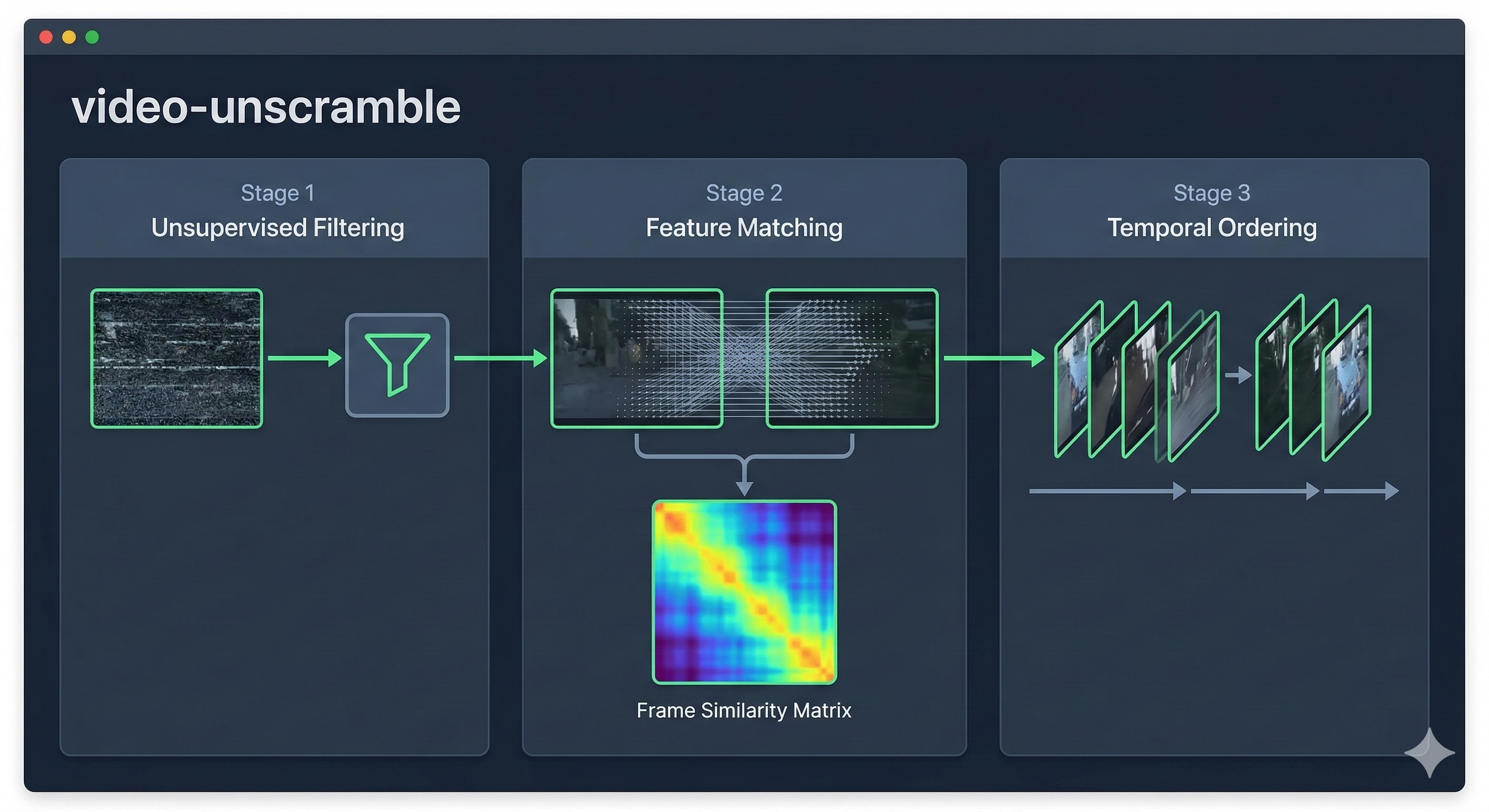 video-unscramble

Stage 1
Unsupervised Filtering

Stage 2
Feature Matching

Frame Similarity Matrix

Stage 3
Temporal Ordering